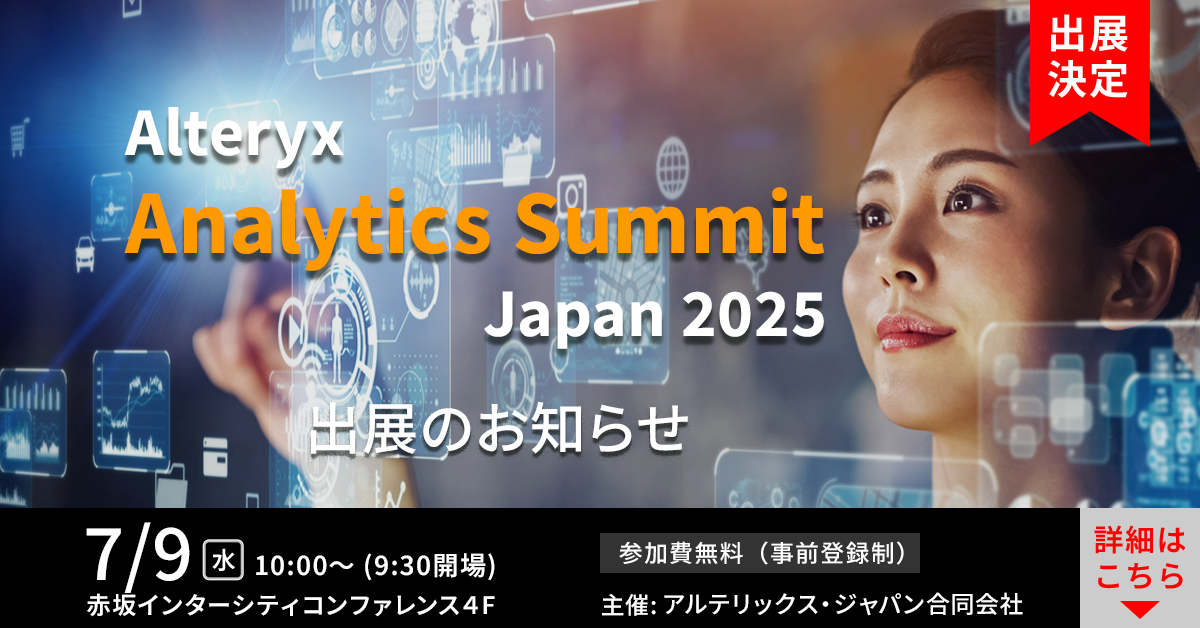 出展決定

Alteryx
Analytics Summit
Japan 2025

出展のお知らせ

7/9 水 10:00～ (9:30開場)
赤坂インターシティコンファレンス４F

参加費無料（事前登録制）
主催: アルテリックス・ジャパン合同会社

詳細はこちら